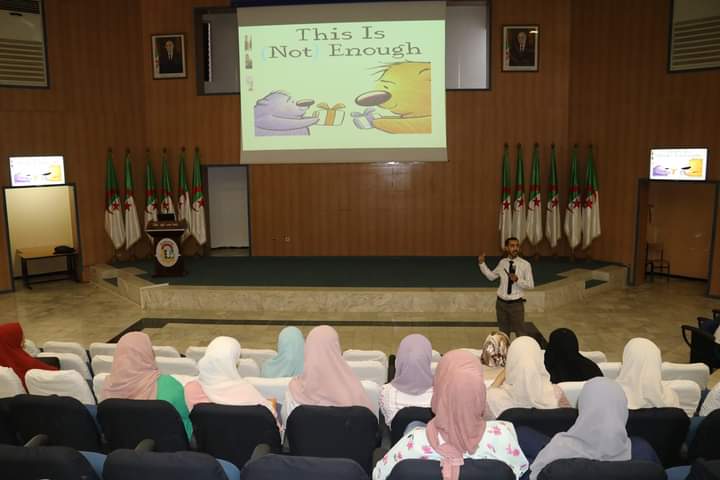 This Is
(Not) Enough